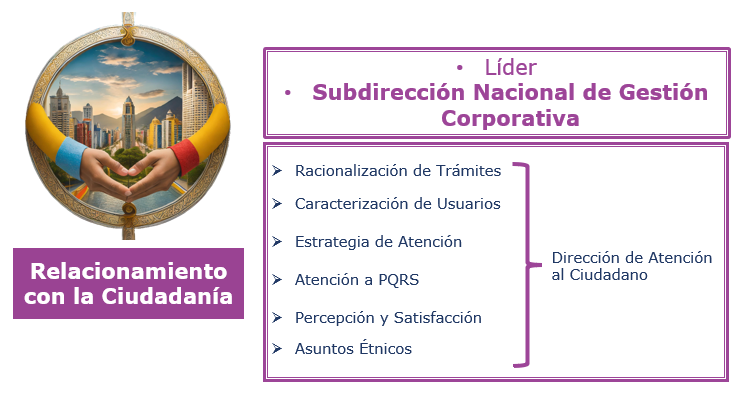 Relacionamiento con la Ciudadanía

• Líder
• Subdirección Nacional de Gestión Corporativa

➢ Racionalización de Trámites
➢ Caracterización de Usuarios
➢ Estrategia de Atención
➢ Atención a PQRS
➢ Percepción y Satisfacción
➢ Asuntos Étnicos

Dirección de Atención al Ciudadano